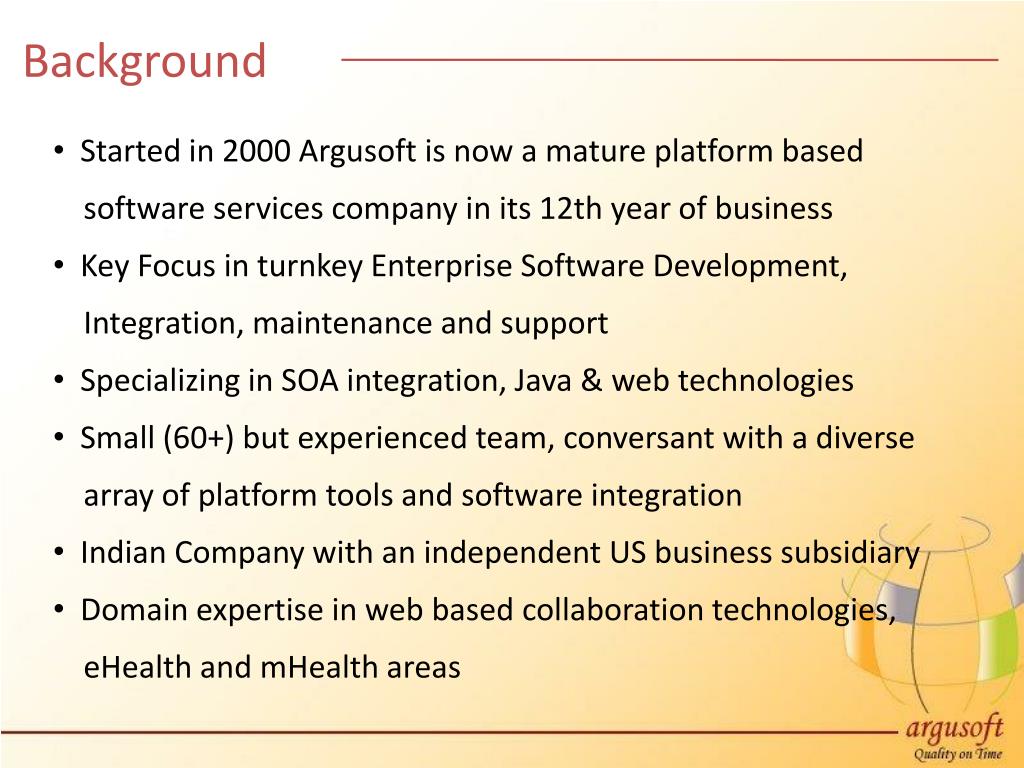 Background

• Started in 2000 Argusoft is now a mature platform based software services company in its 12th year of business
• Key Focus in turnkey Enterprise Software Development, Integration, maintenance and support
• Specializing in SOA integration, Java & web technologies
• Small (60+) but experienced team, conversant with a diverse array of platform tools and software integration
• Indian Company with an independent US business subsidiary
• Domain expertise in web based collaboration technologies, eHealth and mHealth areas

argusoft
Quality on Time